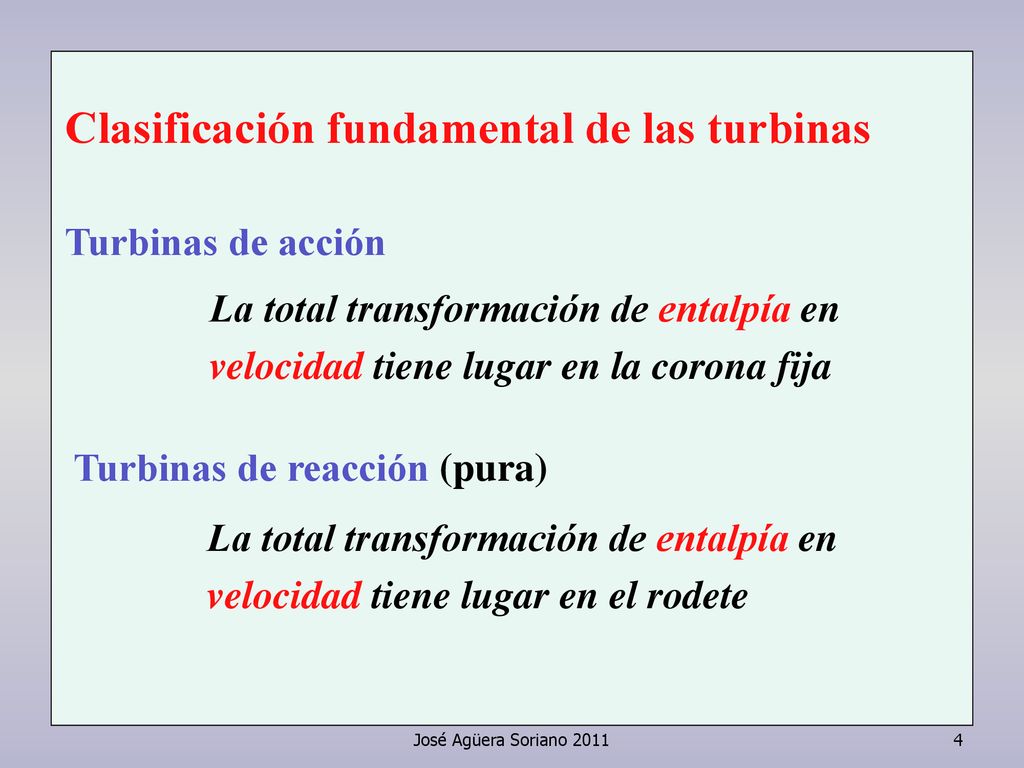 Clasificación fundamental de las turbinas

Turbinas de acción

La total transformación de entalpía en velocidad tiene lugar en la corona fija

Turbinas de reacción (pura)

La total transformación de entalpía en velocidad tiene lugar en el rodete

José Agüera Soriano 2011

4